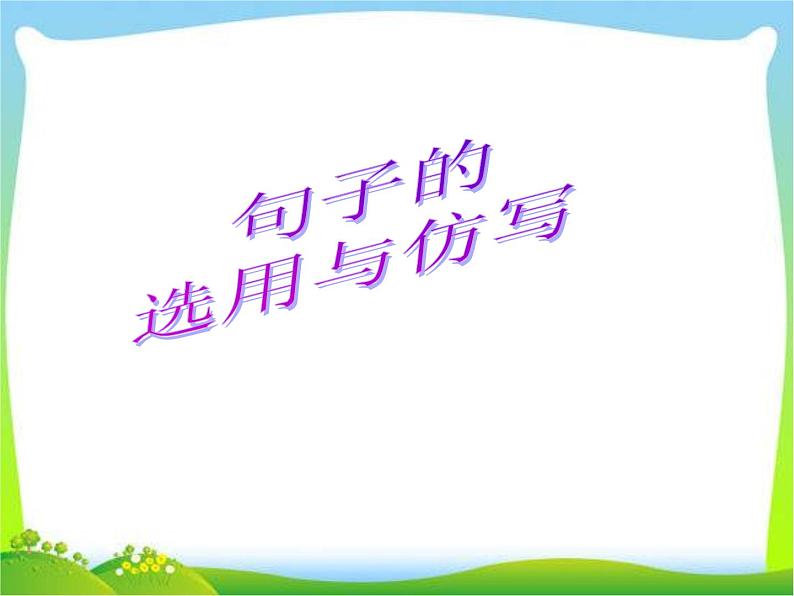 句子的
选用与仿写